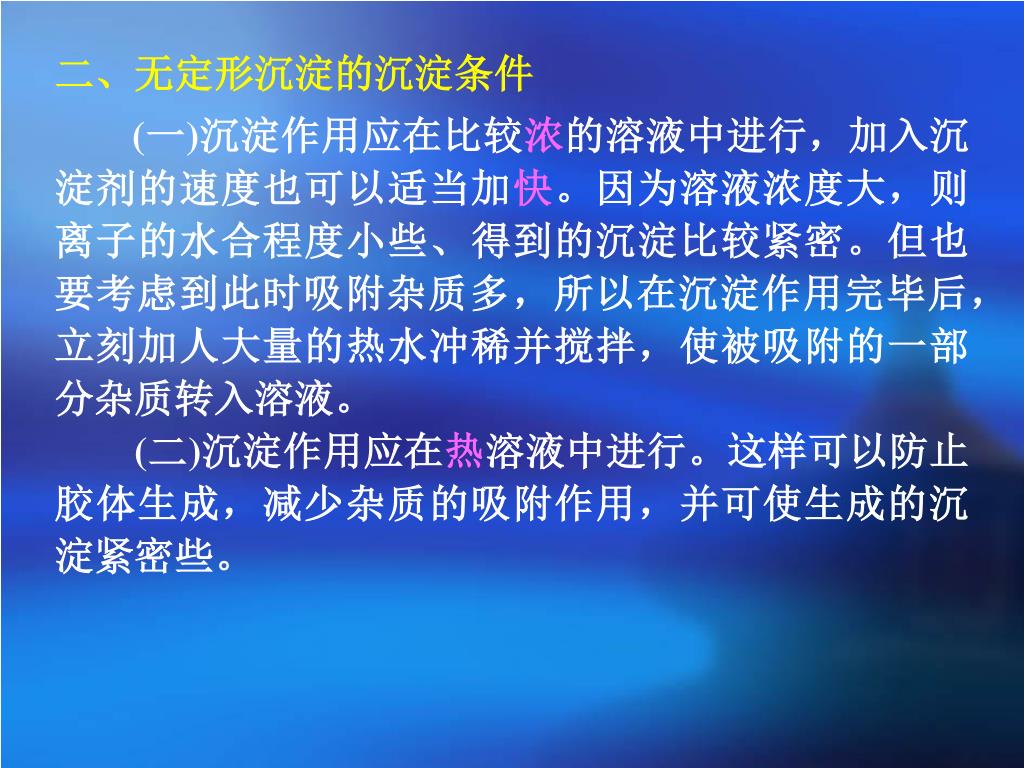 二、无定形沉淀的沉淀条件

(一)沉淀作用应在比较浓的溶液中进行，加入沉淀剂的速度也可以适当加快。因为溶液浓度大，则离子的水合程度小些、得到的沉淀比较紧密。但也要考虑到此时吸附杂质多，所以在沉淀作用完毕后，立刻加人大量的热水冲稀并搅拌，使被吸附的一部分杂质转入溶液。

(二)沉淀作用应在热溶液中进行。这样可以防止胶体生成，减少杂质的吸附作用，并可使生成的沉淀紧密些。